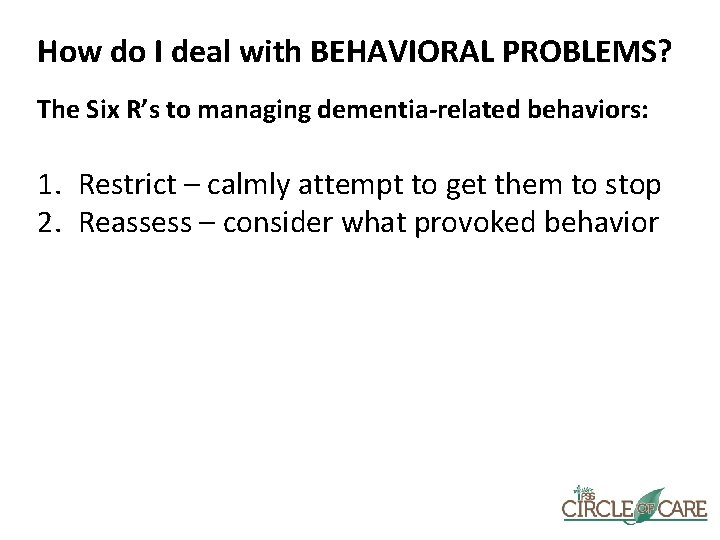 How do I deal with BEHAVIORAL PROBLEMS?

The Six R's to managing dementia-related behaviors:

1. Restrict – calmly attempt to get them to stop
2. Reassess – consider what provoked behavior

PSS CIRCLE OF CARE